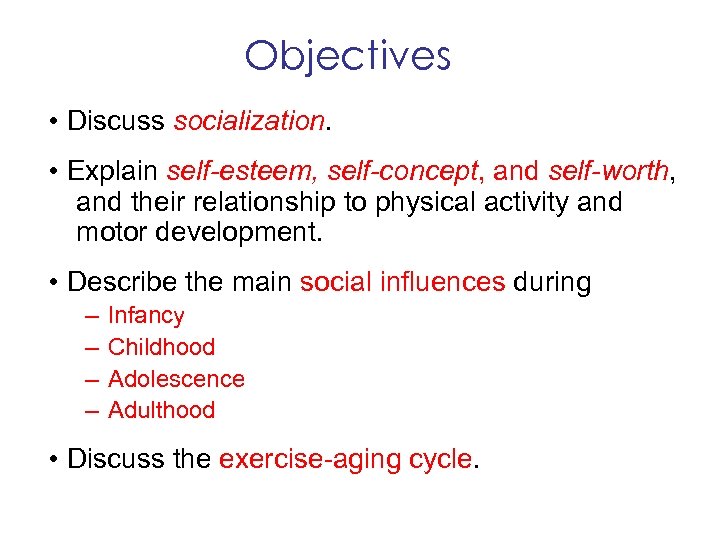 Objectives

• Discuss socialization.

• Explain self-esteem, self-concept, and self-worth, and their relationship to physical activity and motor development.

• Describe the main social influences during
– Infancy
– Childhood
– Adolescence
– Adulthood

• Discuss the exercise-aging cycle.